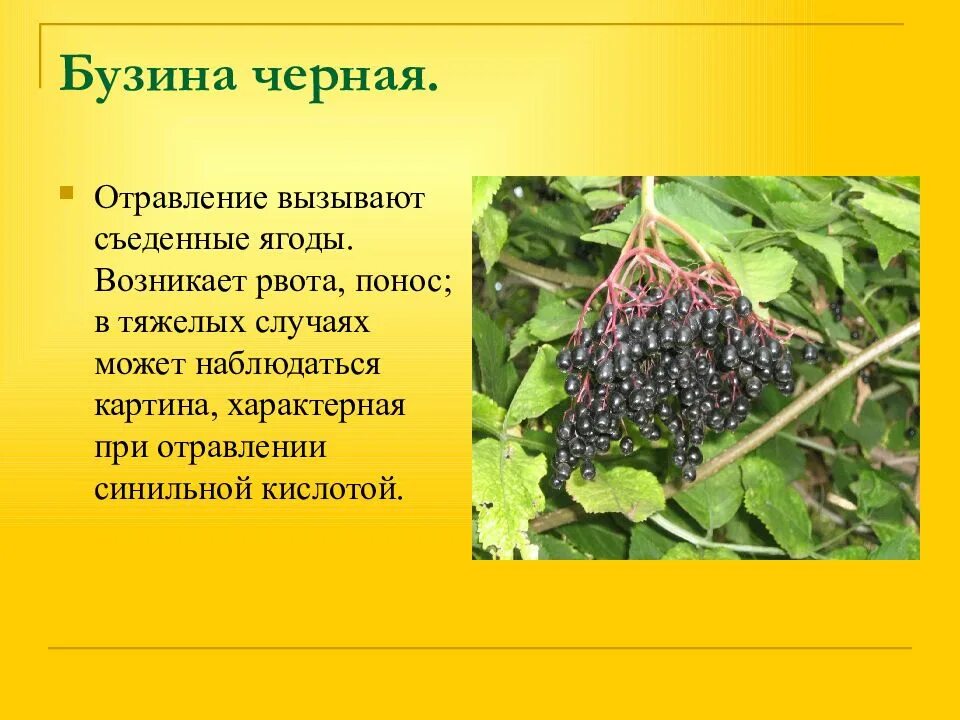 Бузина черная.

Отравление вызывают съеденные ягоды. Возникает рвота, понос; в тяжелых случаях может наблюдаться картина, характерная при отравлении синильной кислотой.